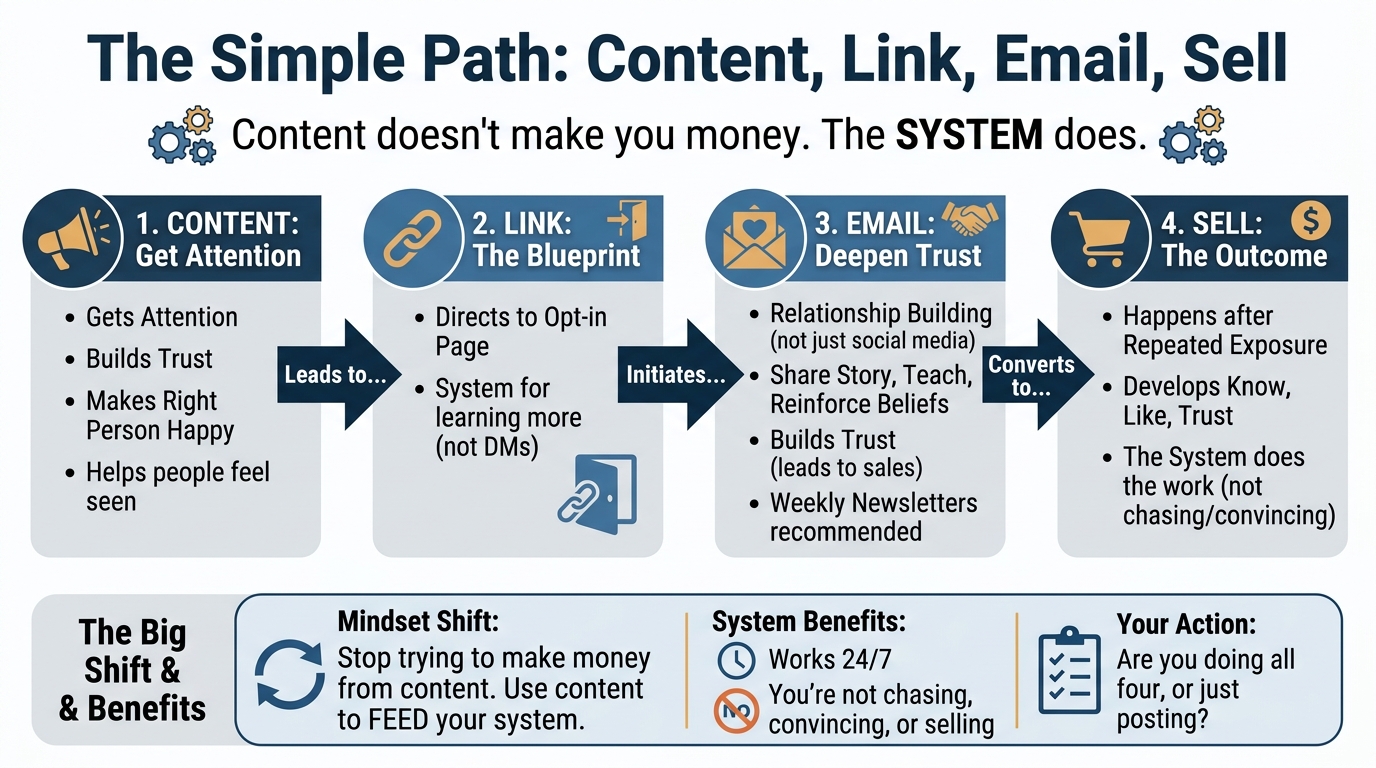 The Simple Path: Content, Link, Email, Sell

Content doesn't make you money. The SYSTEM does.

1. CONTENT: Get Attention

- Gets Attention
- Builds Trust
- Makes Right Person Happy
- Helps people feel seen

Leads to...

2. LINK: The Blueprint

- Directs to Opt-in Page
- System for learning more (not DMs)

Initiates...

3. EMAIL: Deepen Trust

- Relationship Building (not just social media)
- Share Story, Teach, Reinforce Beliefs
- Builds Trust (leads to sales)
- Weekly Newsletters recommended

Converts to...

4. SELL: The Outcome

- Happens after Repeated Exposure
- Develops Know, Like, Trust
- The System does the work (not chasing/convincing)

The Big Shift & & Benefits

Mindset Shift:
Stop trying to make money from content. Use content to FEED your system.

System Benefits:
Works 24/7
NO
You're not chasing, convincing, or selling

Your Action:
Are you doing all four, or just posting?